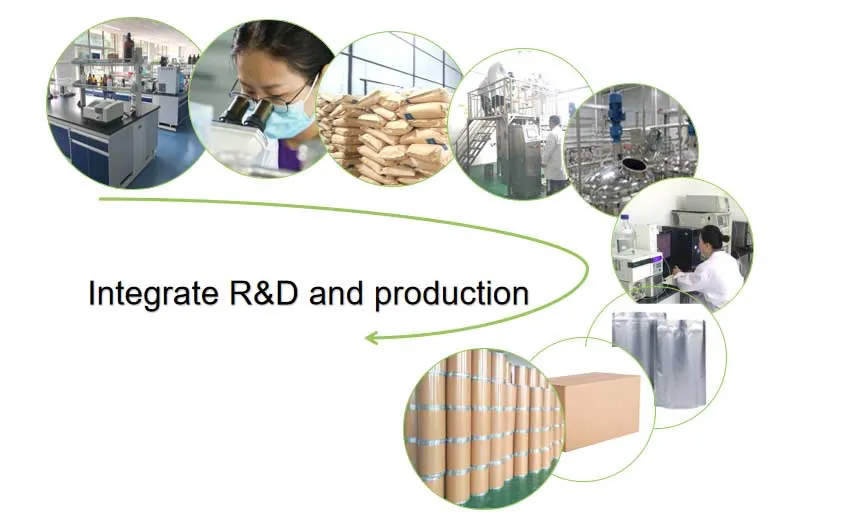 Integrate R&D and production